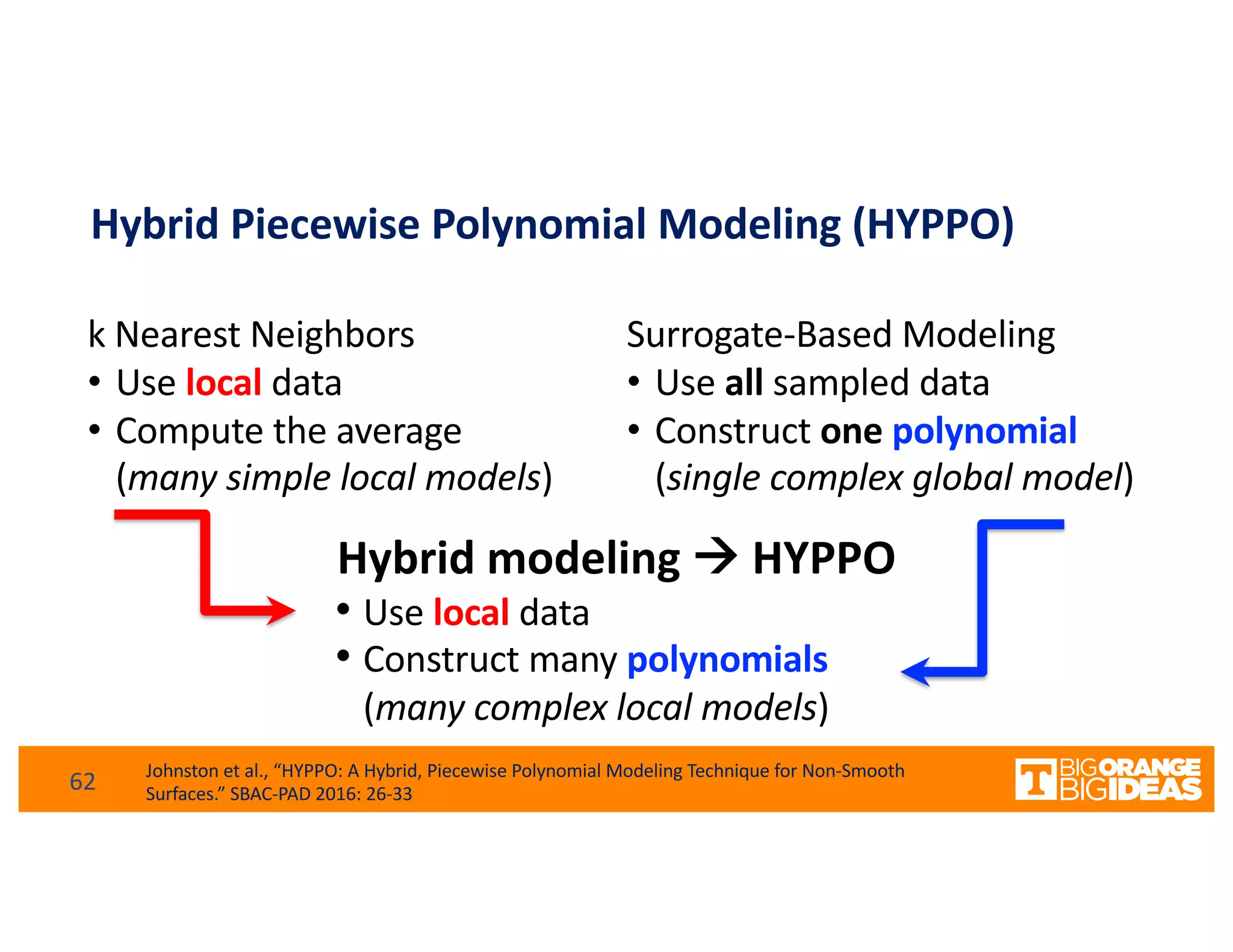 Hybrid Piecewise Polynomial Modeling (HYPPO)

k Nearest Neighbors
• Use local data
• Compute the average (many simple local models)

Surrogate-Based Modeling
• Use all sampled data
• Construct one polynomial (single complex global model)

Hybrid modeling → HYPPO
• Use local data
• Construct many polynomials (many complex local models)

62

Johnston et al., “HYPPO: A Hybrid, Piecewise Polynomial Modeling Technique for Non-Smooth Surfaces.” SBAC-PAD 2016: 26-33

T BIG ORANGE BIG IDEAS